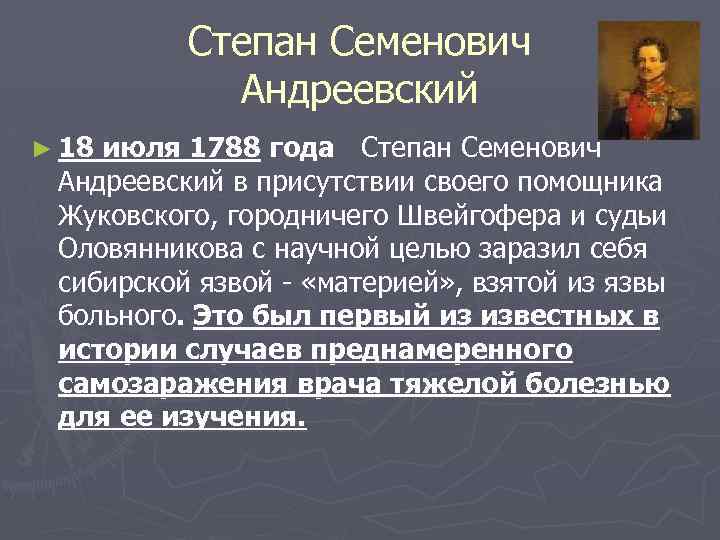 Степан Семенович Андреевский

► 18 июля 1788 года Степан Семенович Андреевский в присутствии своего помощника Жуковского, городничего Швейгофера и судьи Оловянникова с научной целью заразил себя сибирской язвой - «материей», взятой из язвы больного. Это был первый из известных в истории случаев преднамеренного самозаражения врача тяжелой болезнью для ее изучения.